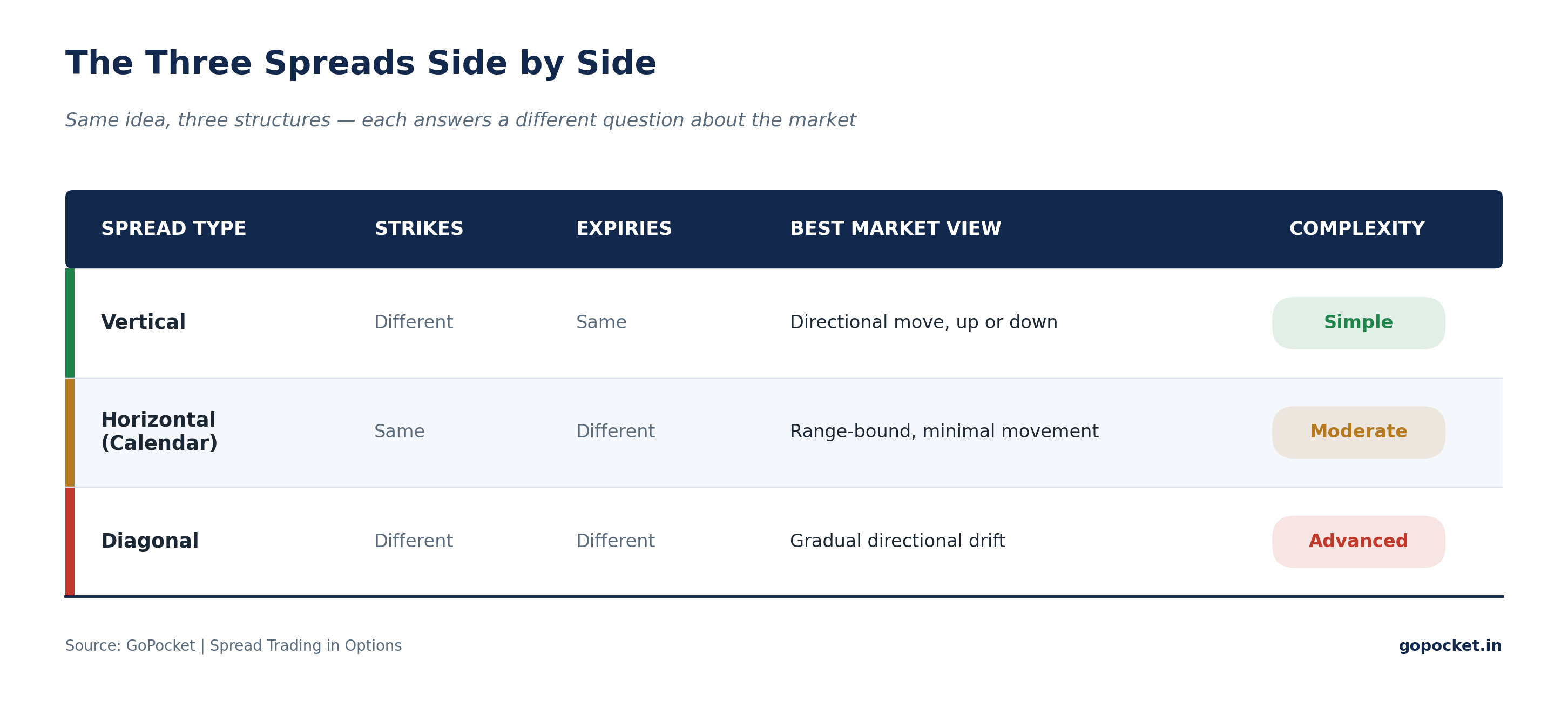 The Three Spreads Side by Side

Same idea, three structures — each answers a different question about the market

| SPREAD TYPE | STRIKES | EXPIRIES | BEST MARKET VIEW | COMPLEXITY |
|---|---|---|---|---|
| Vertical | Different | Same | Directional move, up or down | Simple |
| Horizontal (Calendar) | Same | Different | Range-bound, minimal movement | Moderate |
| Diagonal | Different | Different | Gradual directional drift | Advanced |

Source: GoPocket | Spread Trading in Options

gopocket.in